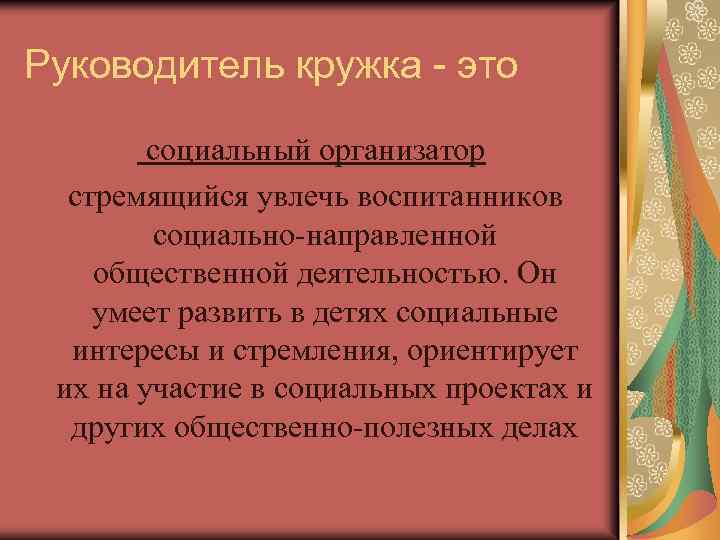 Руководитель кружка - это

социальный организатор

стремящийся увлечь воспитанников социально-направленной общественной деятельностью. Он умеет развить в детях социальные интересы и стремления, ориентирует их на участие в социальных проектах и других общественно-полезных делах